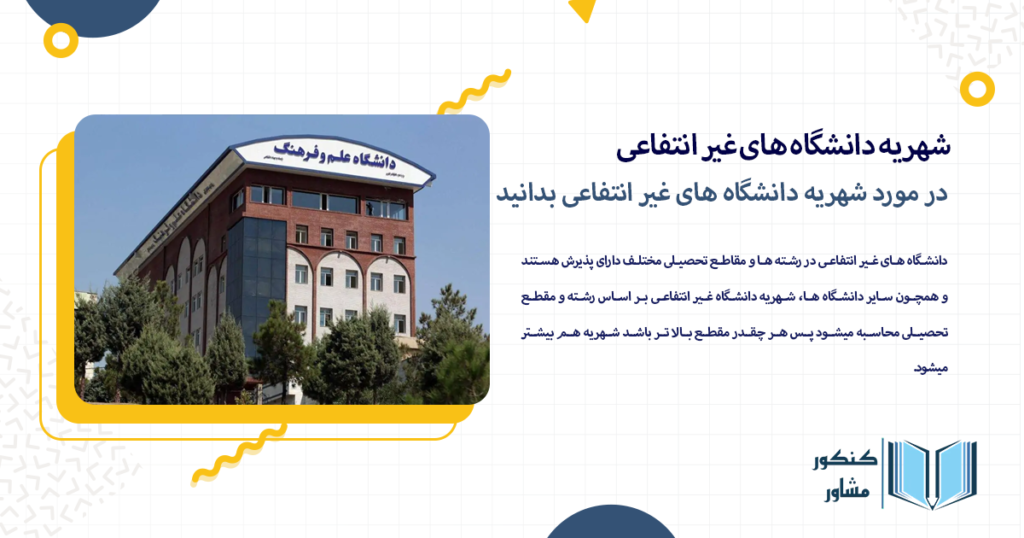 شهریه دانشگاه های غیر انتفاعی

در مورد شهریه دانشگاه های غیر انتفاعی بدانید

دانشگاه های غیر انتفاعی در رشته ها و مقاطع تحصیلی مختلف دارای پذیرش هستند و همچون سایر دانشگاه ها، شهریه دانشگاه غیر انتفاعی بر اساس رشته و مقطع تحصیلی محاسبه میشود پس هر چقدر مقطع بالا تر باشد شهریه هم بیشتر میشود

دانشگاه علم و فرهنگ

کنکور
مشاور